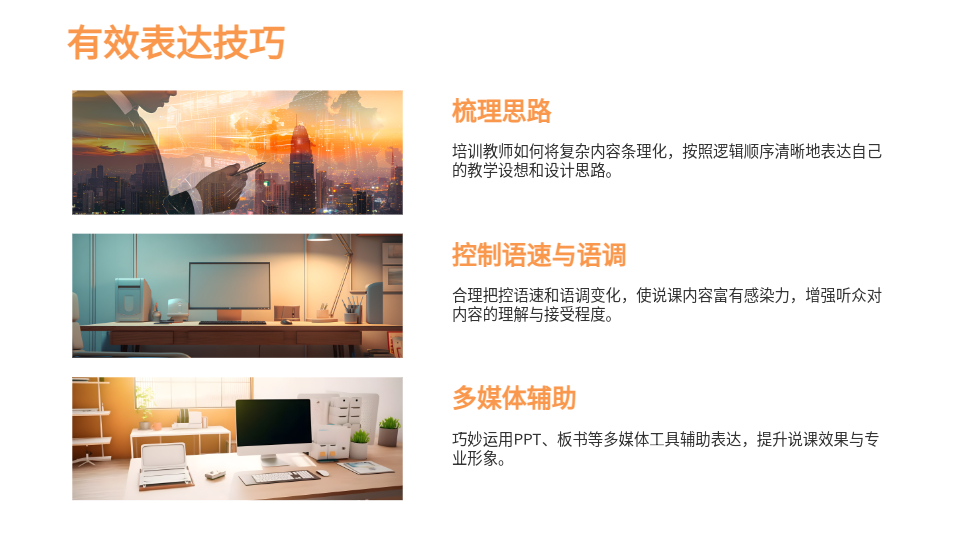 有效表达技巧

梳理思路

培训教师如何将复杂内容条理化，按照逻辑顺序清晰地表达自己的教学设想和设计思路。

控制语速与语调

合理把控语速和语调变化，使说课内容富有感染力，增强听众对内容的理解与接受程度。

多媒体辅助

巧妙运用PPT、板书等多媒体工具辅助表达，提升说课效果与专业形象。